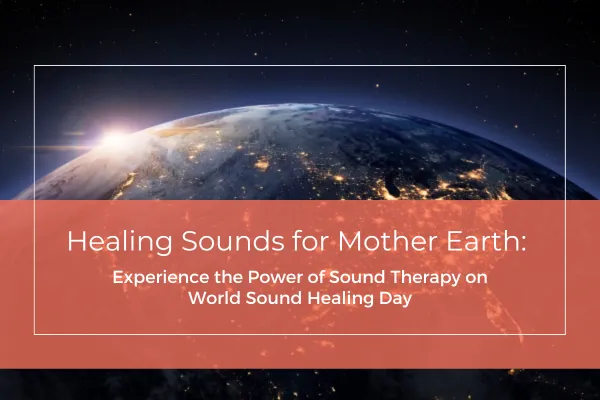 Healing Sounds for Mother Earth:

Experience the Power of Sound Therapy on World Sound Healing Day